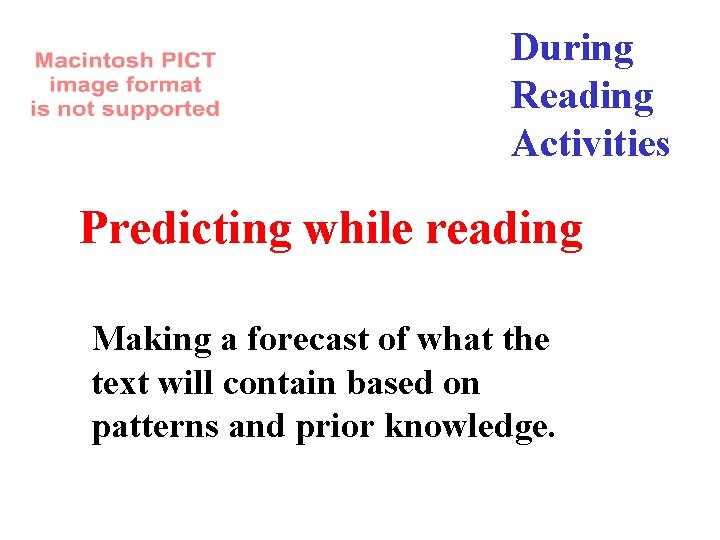 Macintosh PICT image format is not supported

During Reading Activities

Predicting while reading

Making a forecast of what the text will contain based on patterns and prior knowledge.